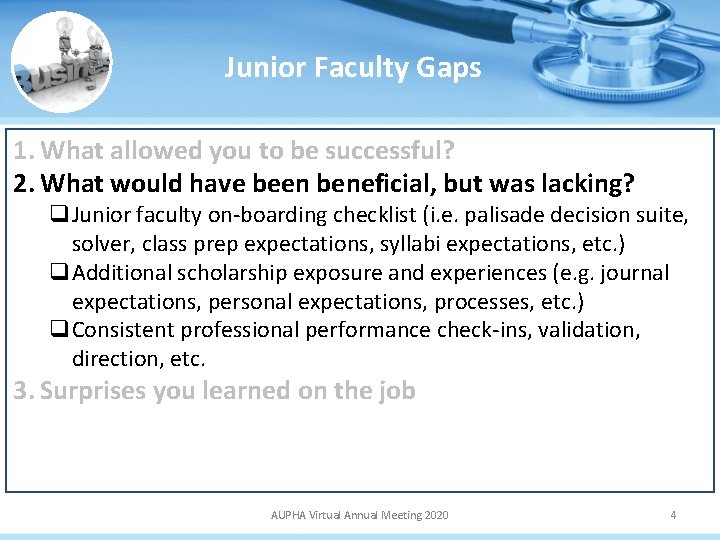 Business

Junior Faculty Gaps

1. What allowed you to be successful?

2. What would have been beneficial, but was lacking?

❑ Junior faculty on-boarding checklist (i.e. palisade decision suite, solver, class prep expectations, syllabi expectations, etc.)

❑ Additional scholarship exposure and experiences (e.g. journal expectations, personal expectations, processes, etc.)

❑ Consistent professional performance check-ins, validation, direction, etc.

3. Surprises you learned on the job

AUPHA Virtual Annual Meeting 2020

4